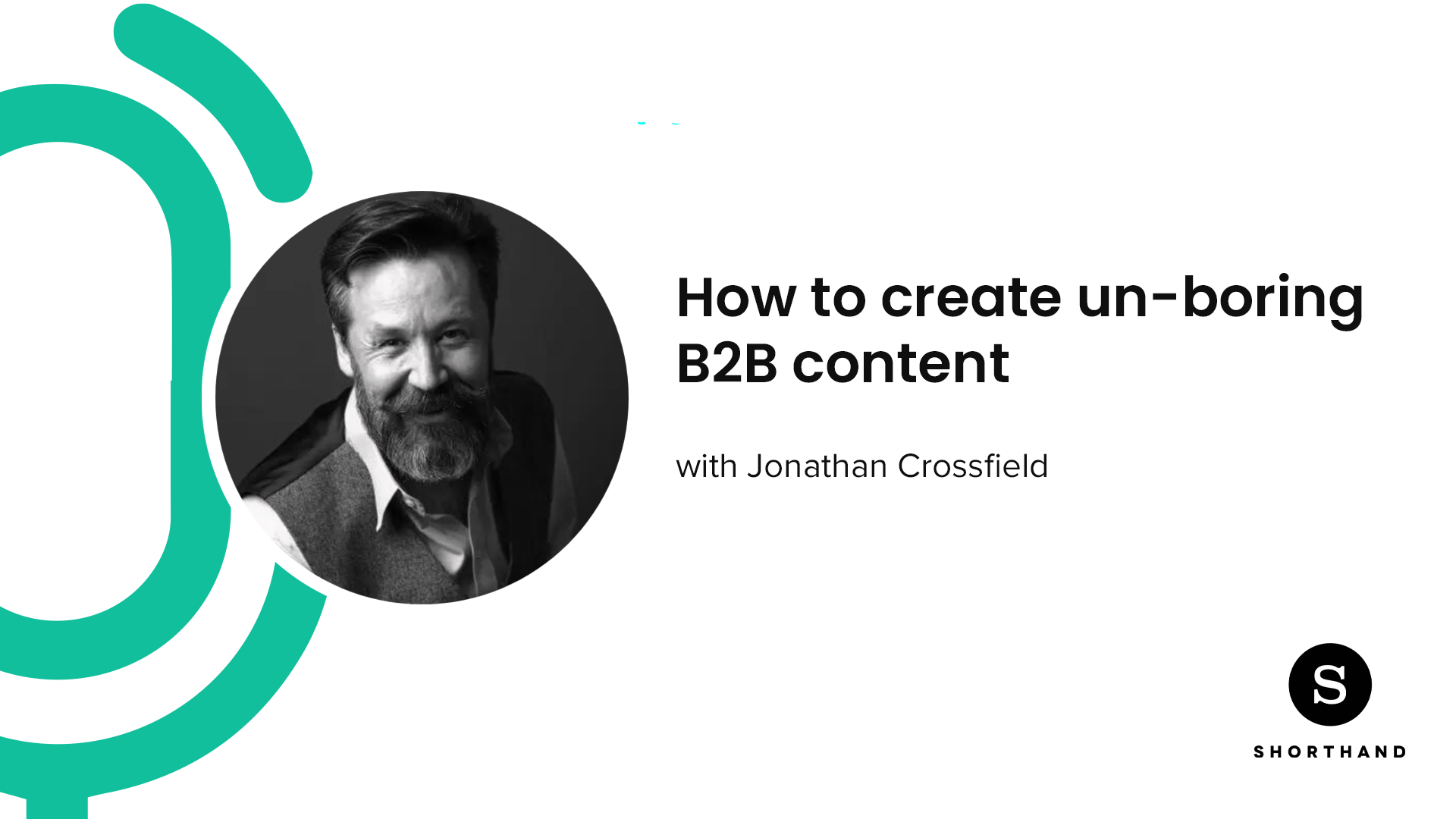 How to create un-boring B2B content

with Jonathan Crossfield

S

SHORTHAND